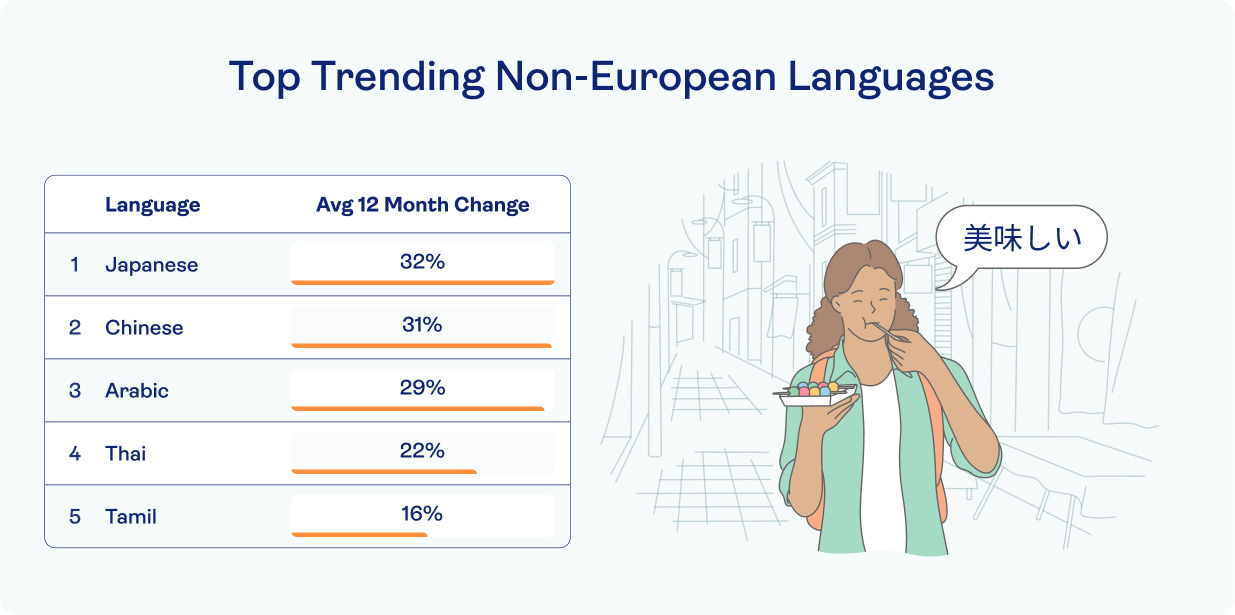 Top Trending Non-European Languages

| | Language | Avg 12 Month Change |
|---|---|---|
| 1 | Japanese | 32% |
| 2 | Chinese | 31% |
| 3 | Arabic | 29% |
| 4 | Thai | 22% |
| 5 | Tamil | 16% |

美味しい